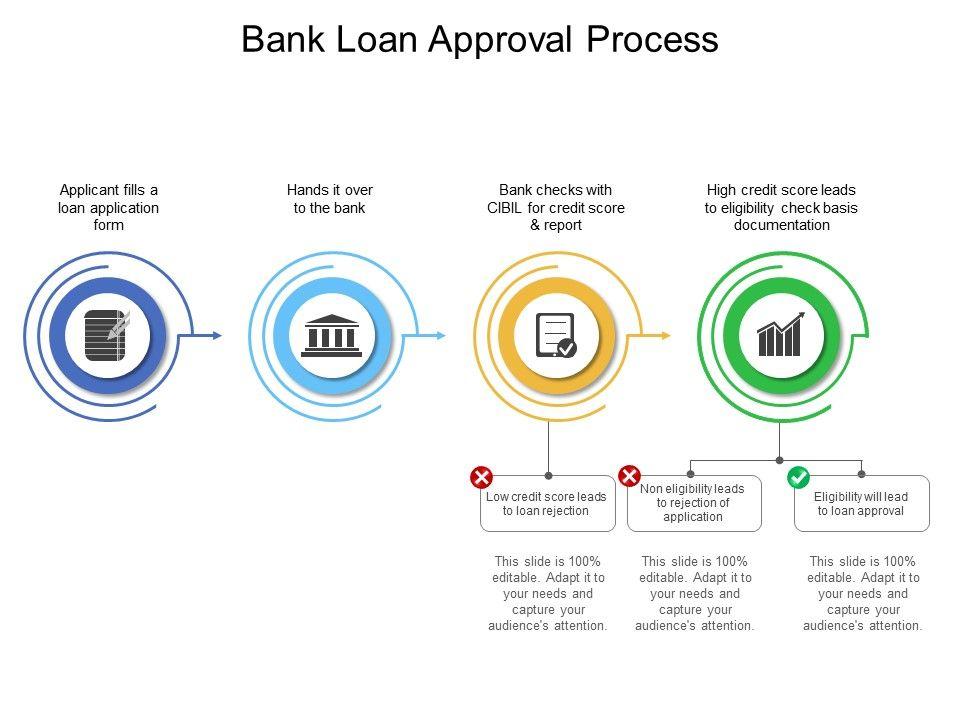 Bank Loan Approval Process

Applicant fills a loan application form

Hands it over to the bank

Bank checks with CIBIL for credit score & report

High credit score leads to eligibility check basis documentation

Low credit score leads to loan rejection

Non eligibility leads to rejection of application

Eligibility will lead to loan approval

This slide is 100% editable. Adapt it to your needs and capture your audience's attention.

This slide is 100% editable. Adapt it to your needs and capture your audience's attention.

This slide is 100% editable. Adapt it to your needs and capture your audience's attention.